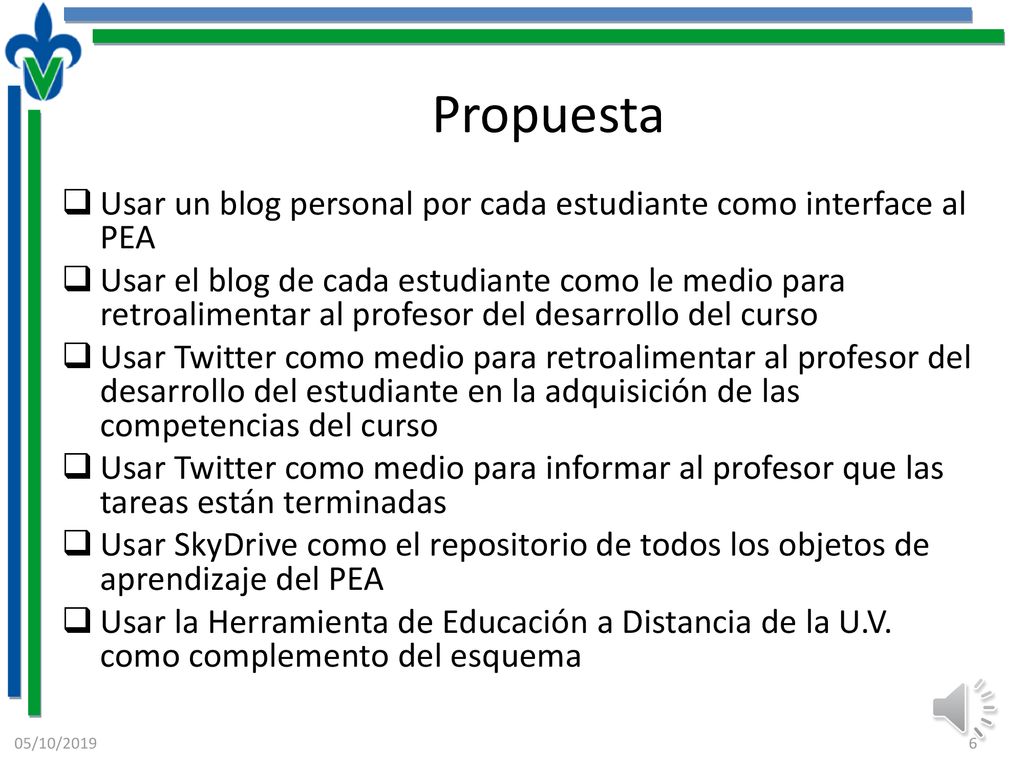 Propuesta

❑ Usar un blog personal por cada estudiante como interface al PEA

❑ Usar el blog de cada estudiante como le medio para retroalimentar al profesor del desarrollo del curso

❑ Usar Twitter como medio para retroalimentar al profesor del desarrollo del estudiante en la adquisición de las competencias del curso

❑ Usar Twitter como medio para informar al profesor que las tareas están terminadas

❑ Usar SkyDrive como el repositorio de todos los objetos de aprendizaje del PEA

❑ Usar la Herramienta de Educación a Distancia de la U.V. como complemento del esquema

05/10/2019

6